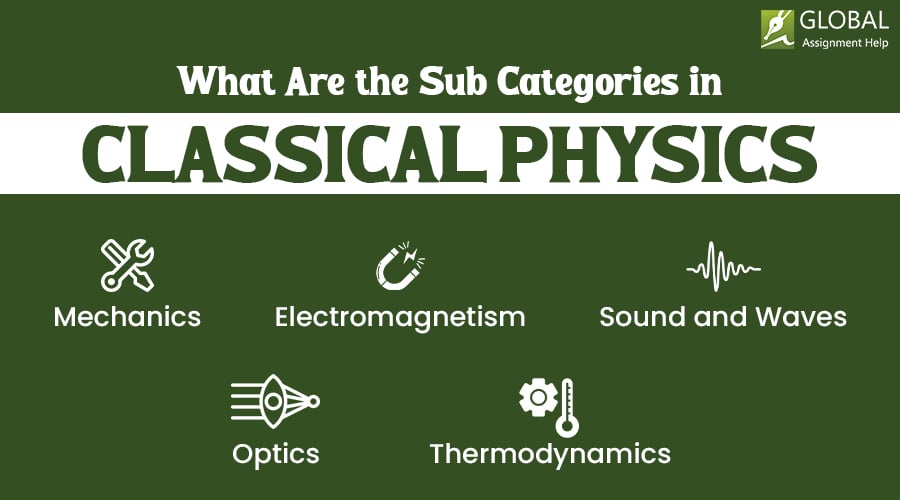 GLOBAL
Assignment Help

What Are the Sub Categories in
CLASSICAL PHYSICS

Mechanics
Electromagnetism
Sound and Waves
Optics
Thermodynamics